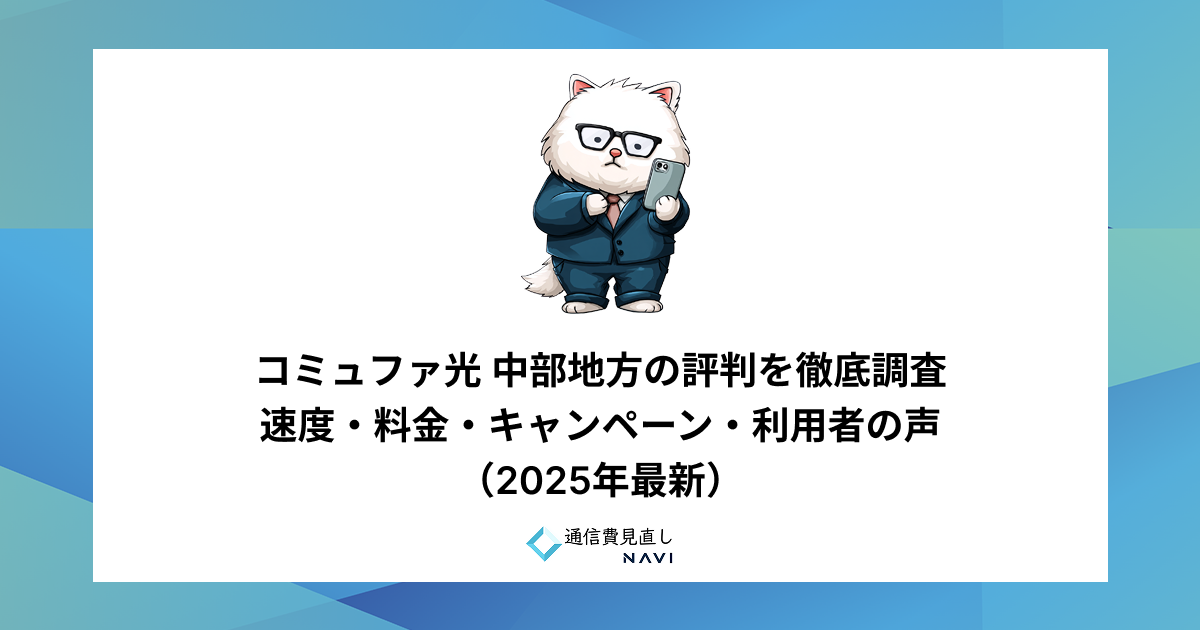 コミュファ光 中部地方の評判を徹底調査
速度・料金・キャンペーン・利用者の声
（2025年最新）

通信費見直し
NAVI